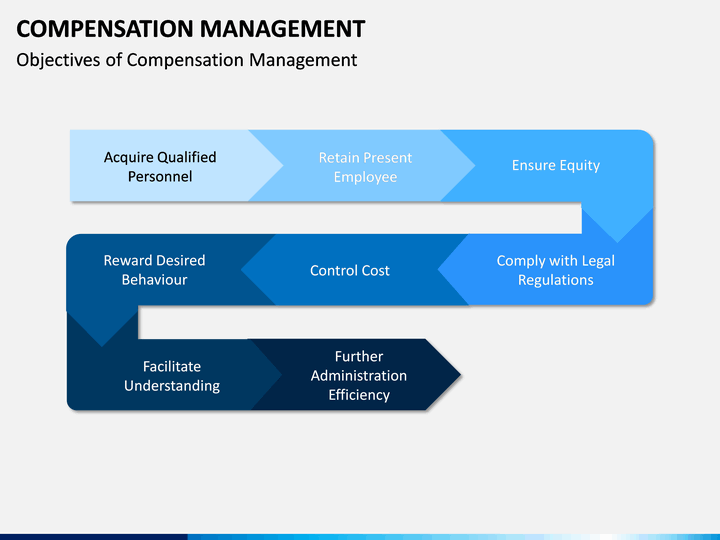 COMPENSATION MANAGEMENT

Objectives of Compensation Management

Acquire Qualified Personnel

Retain Present Employee

Ensure Equity

Comply with Legal Regulations

Control Cost

Reward Desired Behaviour

Facilitate Understanding

Further Administration Efficiency